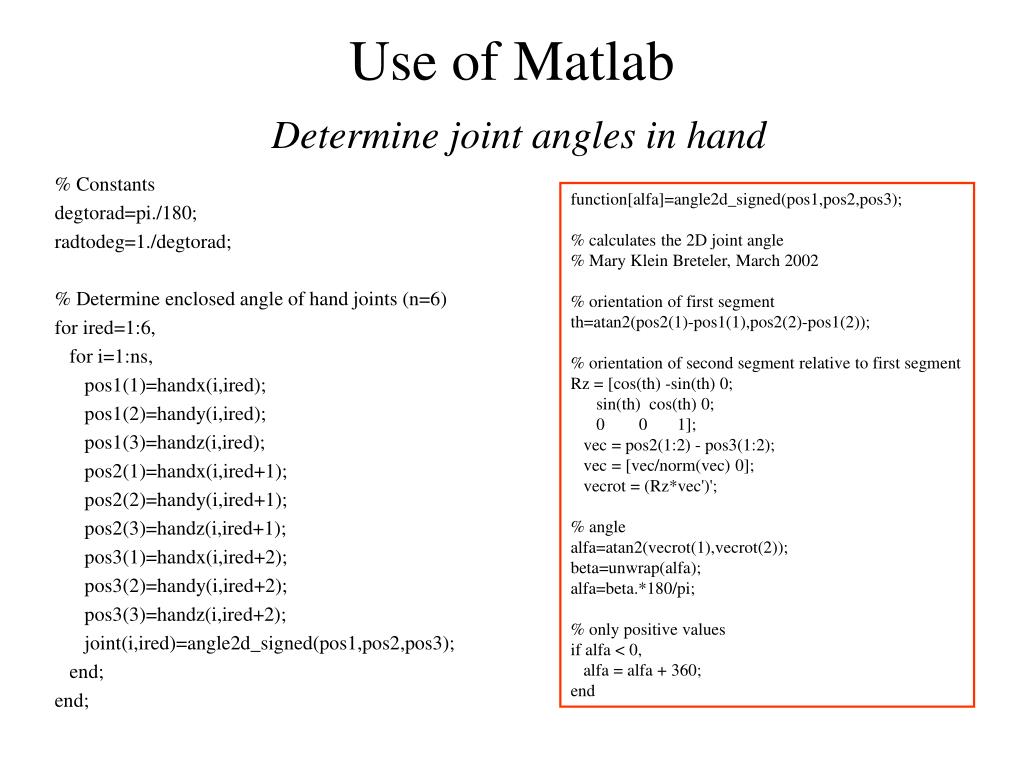 Use of Matlab

Determine joint angles in hand

% Constants
degtorad=pi./180;
radtodeg=1./degtorad;

% Determine enclosed angle of hand joints (n=6)
for ired=1:6,
for i=1:ns,
pos1(1)=handx(i,ired);
pos1(2)=handy(i,ired);
pos1(3)=handz(i,ired);
pos2(1)=handx(i,ired+1);
pos2(2)=handy(i,ired+1);
pos2(3)=handz(i,ired+1);
pos3(1)=handx(i,ired+2);
pos3(2)=handy(i,ired+2);
pos3(3)=handz(i,ired+2);
joint(i,ired)=angle2d_signed(pos1,pos2,pos3);
end;
end;

function[alfa]=angle2d_signed(pos1,pos2,pos3);

% calculates the 2D joint angle
% Mary Klein Breteler, March 2002

% orientation of first segment
th=atan2(pos2(1)-pos1(1),pos2(2)-pos1(2));

% orientation of second segment relative to first segment
Rz = [cos(th) -sin(th) 0;
sin(th) cos(th) 0;
0 0 1];
vec = pos2(1:2) - pos3(1:2);
vec = [vec/norm(vec) 0];
vecrot = (Rz*vec')';

% angle
alfa=atan2(vecrot(1),vecrot(2));
beta=unwrap(alfa);
alfa=beta.*180/pi;

% only positive values
if alfa < 0,
alfa = alfa + 360;
end